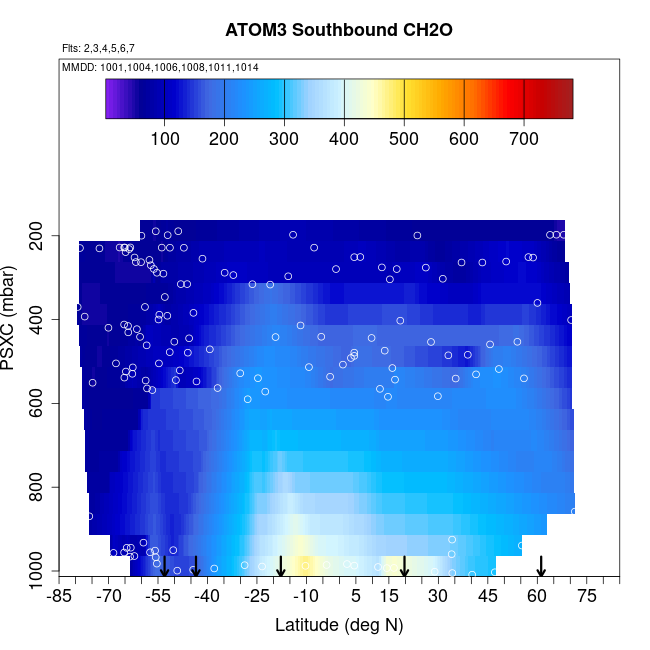 ATOM3 Southbound CH2O

Flts: 2,3,4,5,6,7

MMDD: 1001,1004,1006,1008,1011,1014

100 200 300 400 500 600 700

PSXC (mbar)

200
400
600
800
1000

-85 -70 -55 -40 -25 -10 5 15 30 45 60 75

Latitude (deg N)